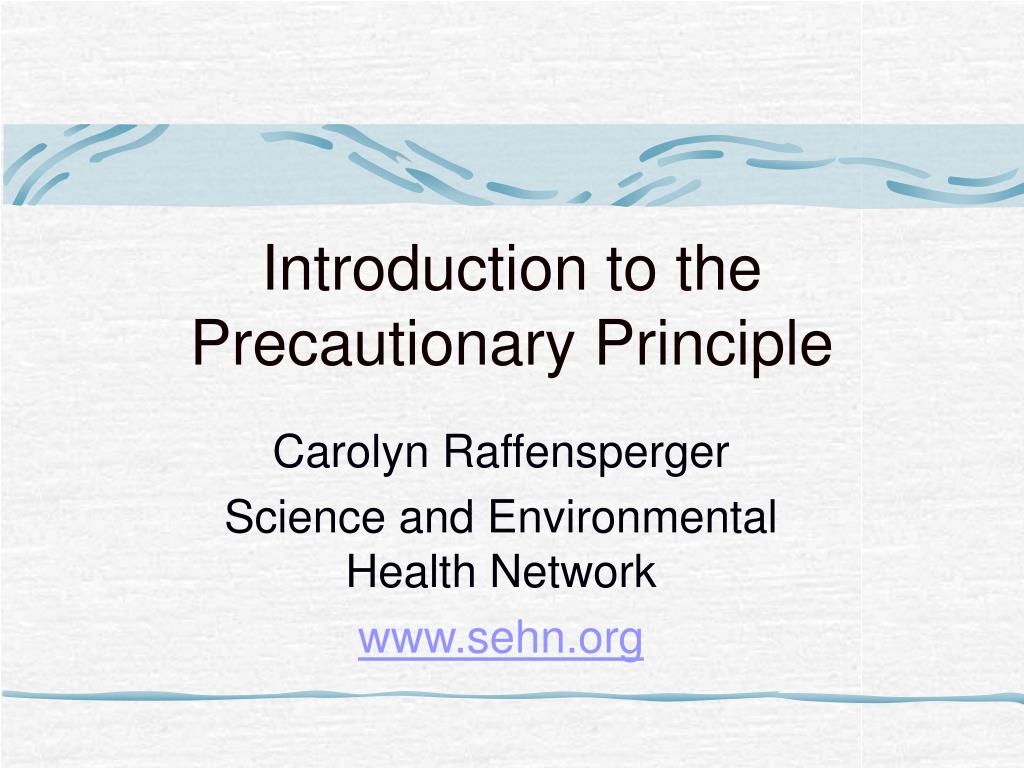 Introduction to the Precautionary Principle

Carolyn Raffensperger

Science and Environmental Health Network

www.sehn.org